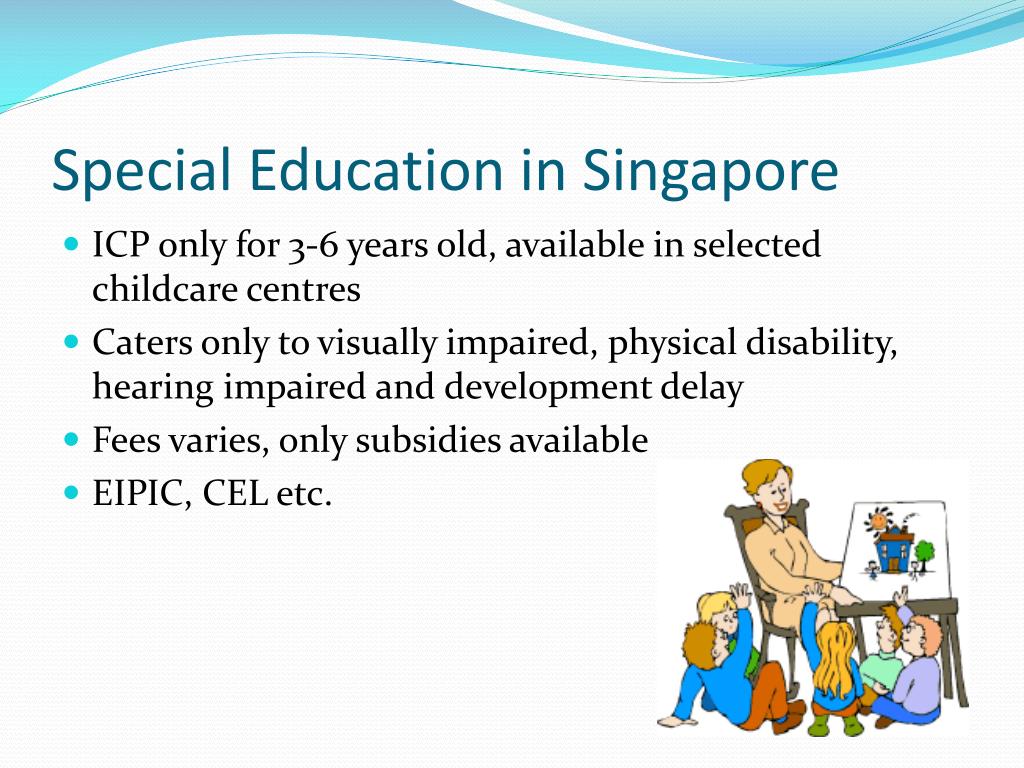 Special Education in Singapore

- ICP only for 3-6 years old, available in selected childcare centres
- Caters only to visually impaired, physical disability, hearing impaired and development delay
- Fees varies, only subsidies available
- EIPIC, CEL etc.